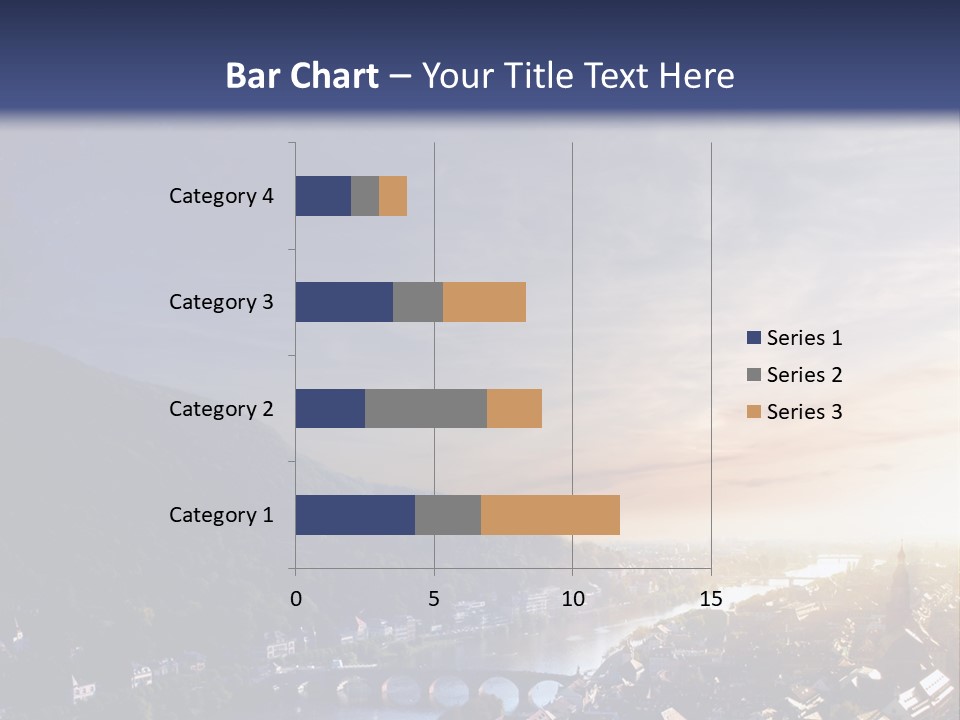 Bar Chart – Your Title Text Here

Category 4
Category 3
Category 2
Category 1

0
5
10
15

Series 1
Series 2
Series 3